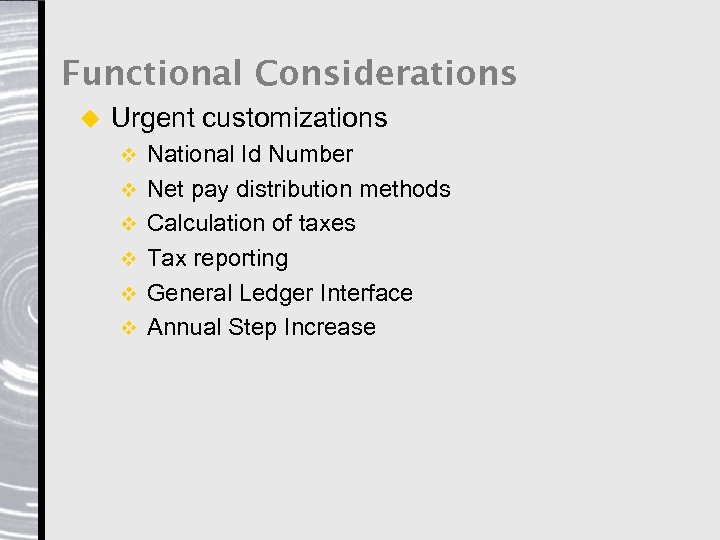 Functional Considerations

Urgent customizations

National Id Number

Net pay distribution methods

Calculation of taxes

Tax reporting

General Ledger Interface

Annual Step Increase